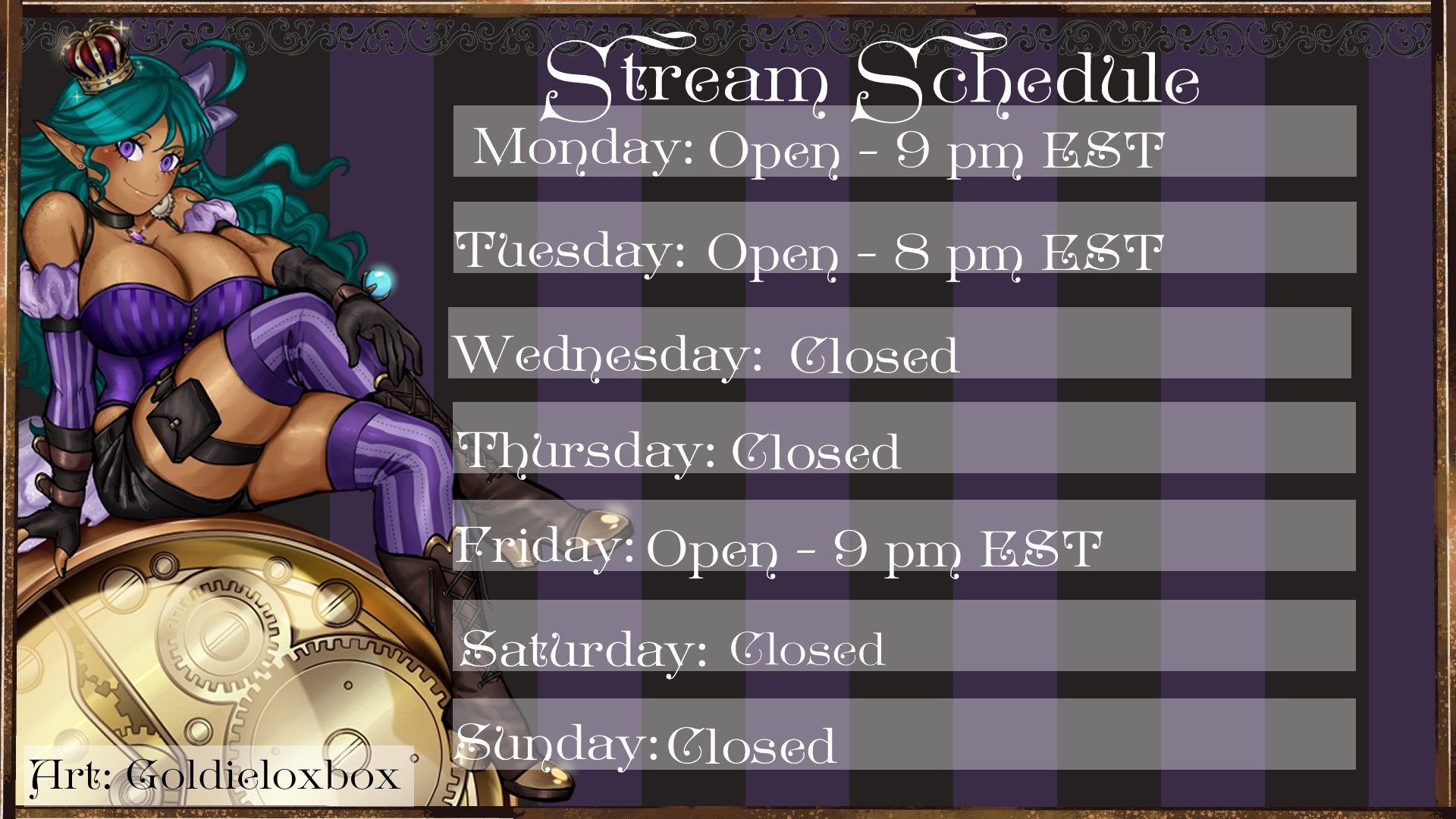 Stream Schedule

Monday: Open - 9 pm EST

Tuesday: Open - 8 pm EST

Wednesday: Closed

Thursday: Closed

Friday: Open - 9 pm EST

Saturday: Closed

Sunday: Closed

Art: Goldieloxbox